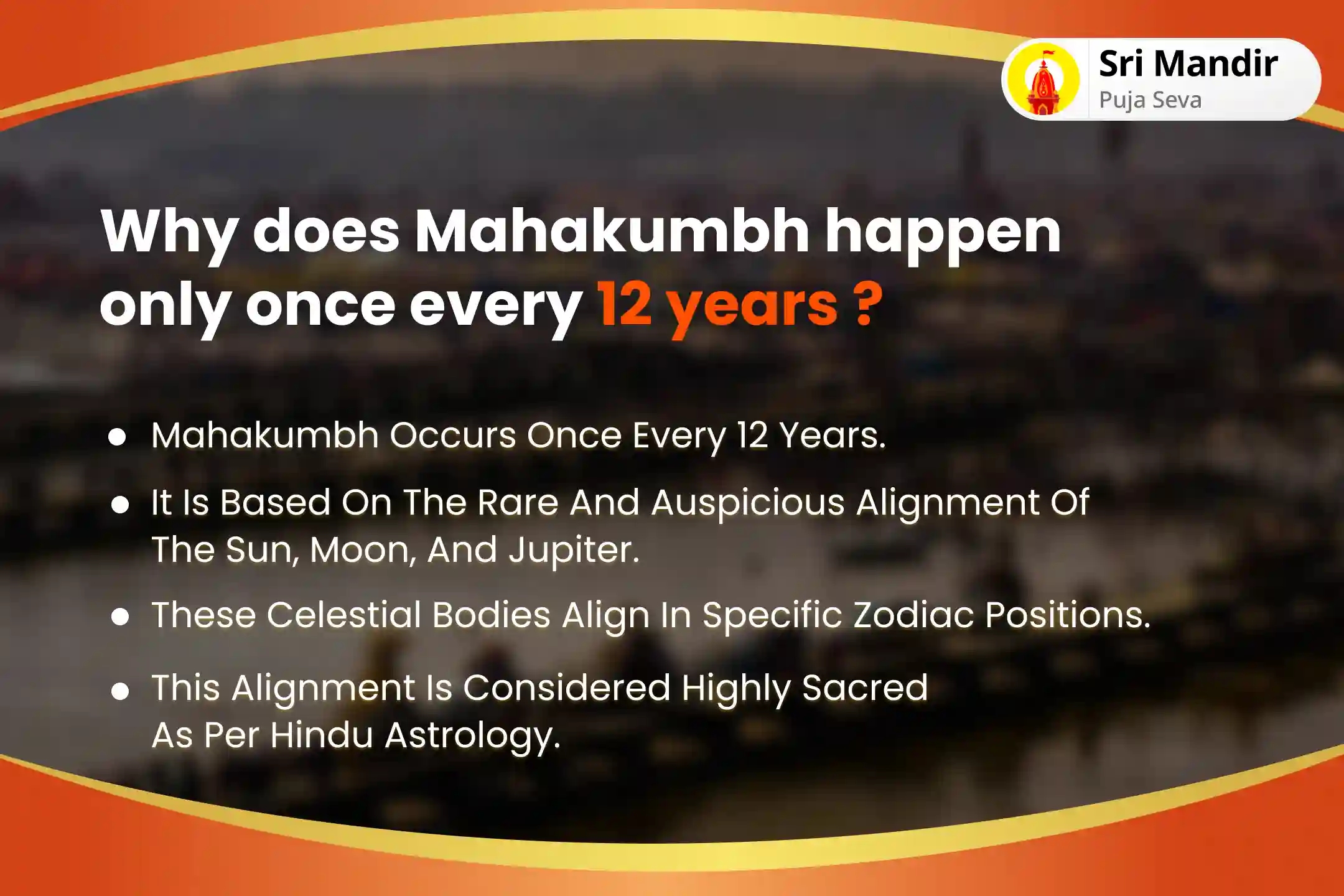 Sri Mandir
Puja Seva

Why does Mahakumbh happen only once every 12 years ?

- Mahakumbh Occurs Once Every 12 Years.
- It Is Based On The Rare And Auspicious Alignment Of The Sun, Moon, And Jupiter.
- These Celestial Bodies Align In Specific Zodiac Positions.
- This Alignment Is Considered Highly Sacred As Per Hindu Astrology.